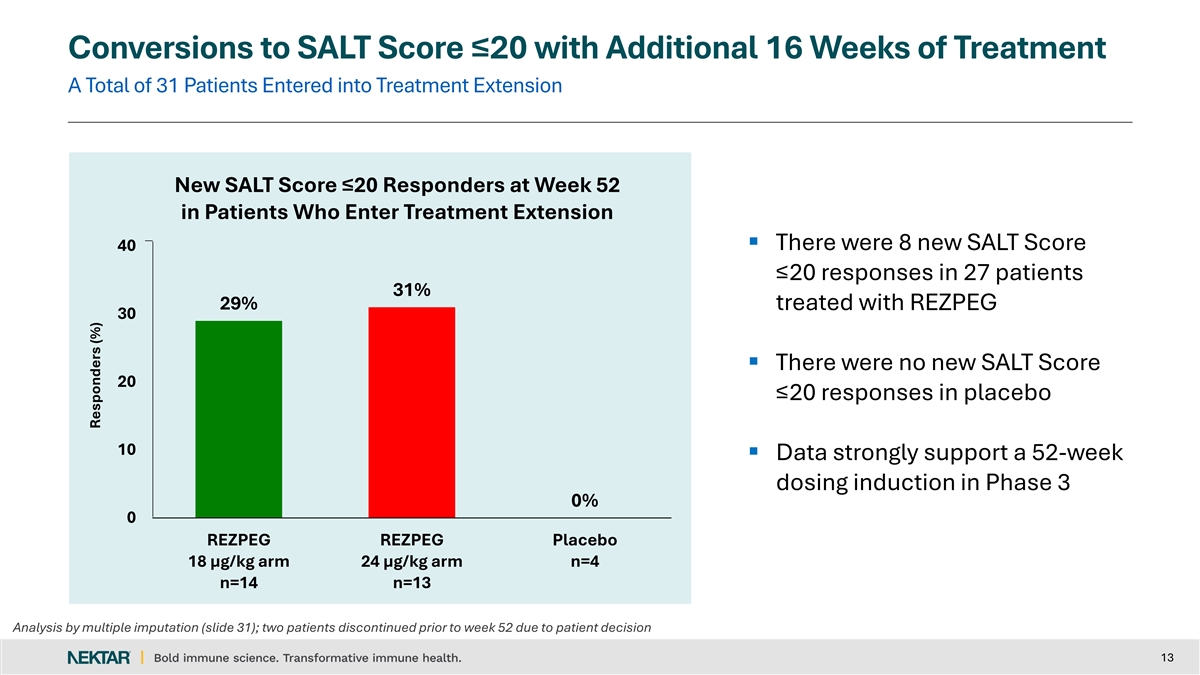 Conversions to SALT Score ≤20 with Additional 16 Weeks of Treatment

A Total of 31 Patients Entered into Treatment Extension

New SALT Score ≤20 Responders at Week 52 in Patients Who Enter Treatment Extension

Responders (%)

40

30

20

10

0

29%

31%

0%

REZPEG 18 µg/kg arm n=14

REZPEG 24 µg/kg arm n=13

Placebo n=4

▪ There were 8 new SALT Score ≤20 responses in 27 patients treated with REZPEG

▪ There were no new SALT Score ≤20 responses in placebo

▪ Data strongly support a 52-week dosing induction in Phase 3

Analysis by multiple imputation (slide 31); two patients discontinued prior to week 52 due to patient decision

NEKTAR | Bold immune science. Transformative immune health.

13